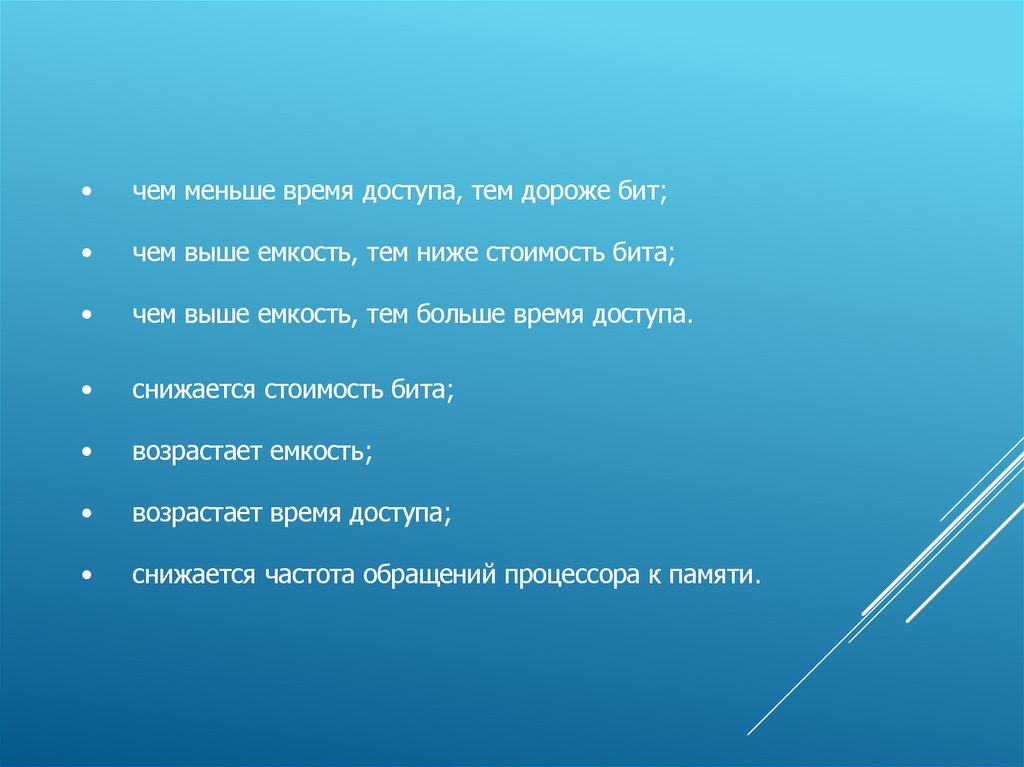 • чем меньше время доступа, тем дороже бит;

• чем выше емкость, тем ниже стоимость бита;

• чем выше емкость, тем больше время доступа.

• снижается стоимость бита;

• возрастает емкость;

• возрастает время доступа;

• снижается частота обращений процессора к памяти.